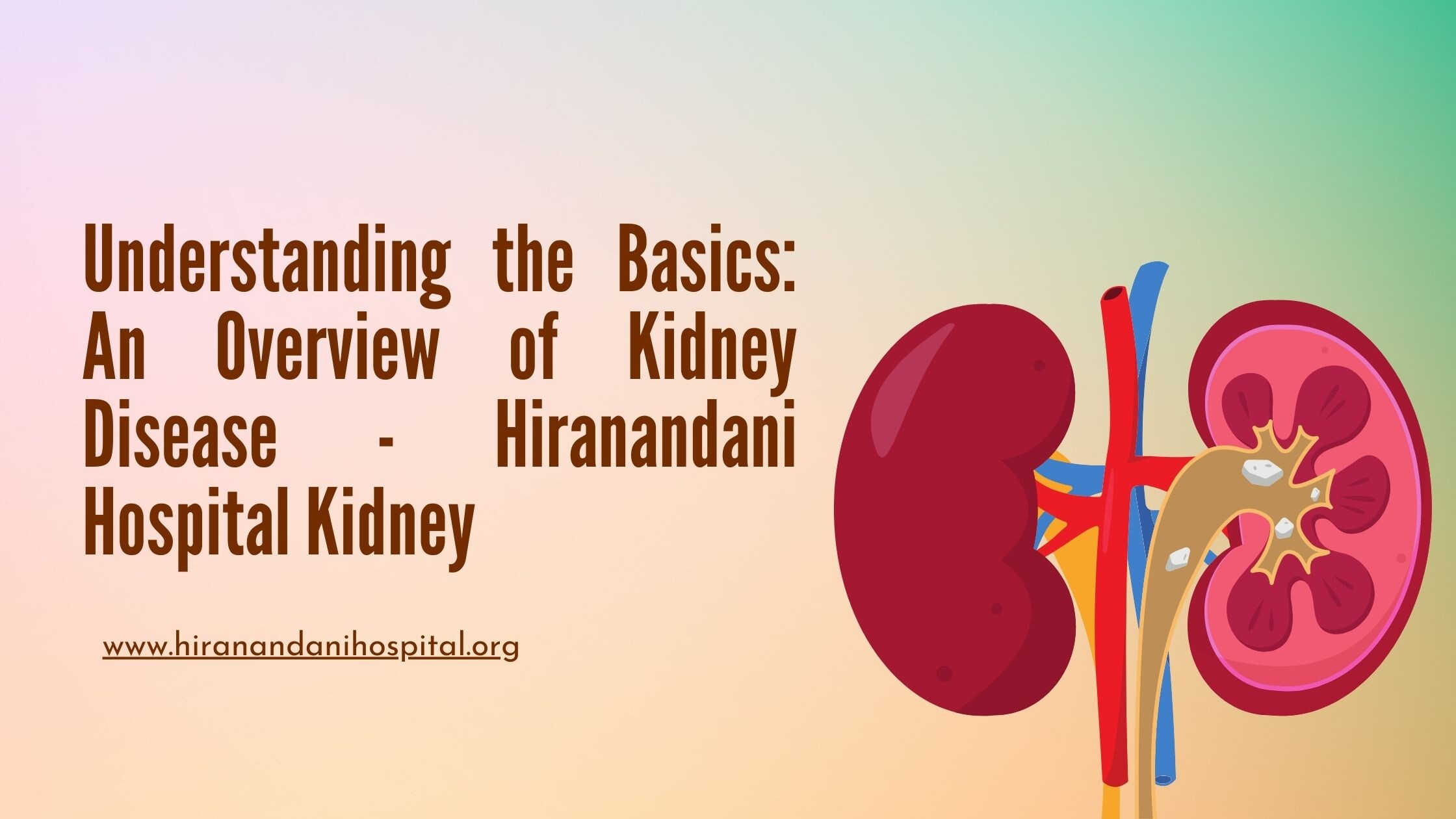 Understanding the Basics: An Overview of Kidney Disease - Hiranandani Hospital Kidney

www.hiranandanihospital.org